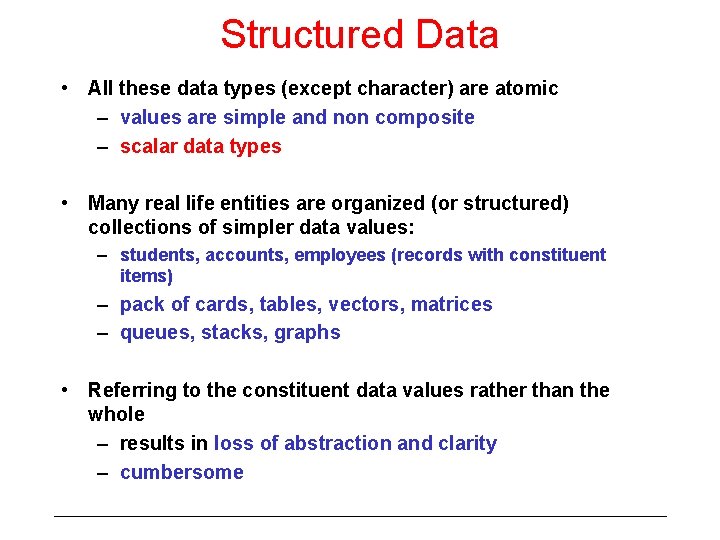 Structured Data

• All these data types (except character) are atomic
– values are simple and non composite
– scalar data types

• Many real life entities are organized (or structured) collections of simpler data values:
– students, accounts, employees (records with constituent items)
– pack of cards, tables, vectors, matrices
– queues, stacks, graphs

• Referring to the constituent data values rather than the whole
– results in loss of abstraction and clarity
– cumbersome